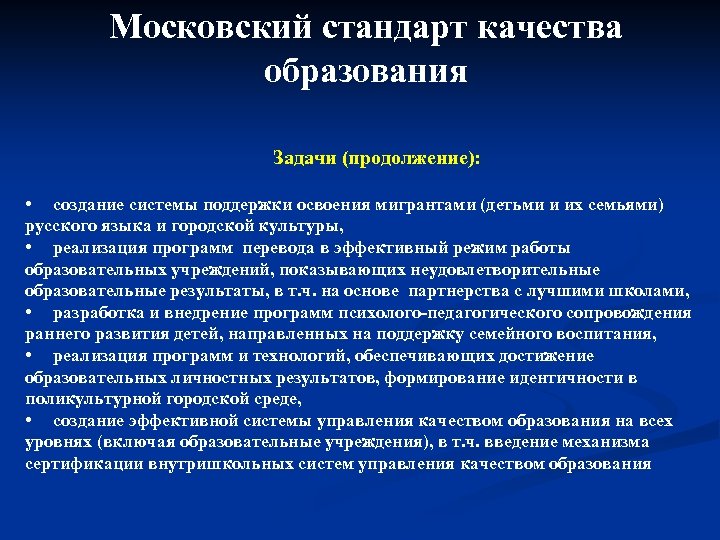 Московский стандарт качества образования

Задачи (продолжение):

• создание системы поддержки освоения мигрантами (детьми и их семьями) русского языка и городской культуры,
• реализация программ перевода в эффективный режим работы образовательных учреждений, показывающих неудовлетворительные образовательные результаты, в т.ч. на основе партнерства с лучшими школами,
• разработка и внедрение программ психолого-педагогического сопровождения раннего развития детей, направленных на поддержку семейного воспитания,
• реализация программ и технологий, обеспечивающих достижение образовательных личностных результатов, формирование идентичности в поликультурной городской среде,
• создание эффективной системы управления качеством образования на всех уровнях (включая образовательные учреждения), в т.ч. введение механизма сертификации внутришкольных систем управления качеством образования